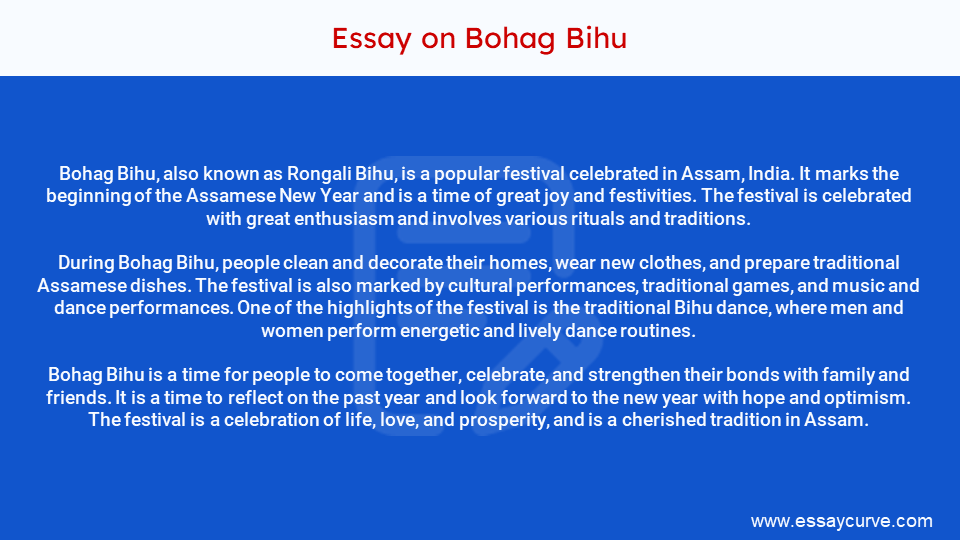 Essay on Bohag Bihu

Bohag Bihu, also known as Rongali Bihu, is a popular festival celebrated in Assam, India. It marks the beginning of the Assamese New Year and is a time of great joy and festivities. The festival is celebrated with great enthusiasm and involves various rituals and traditions.

During Bohag Bihu, people clean and decorate their homes, wear new clothes, and prepare traditional Assamese dishes. The festival is also marked by cultural performances, traditional games, and music and dance performances. One of the highlights of the festival is the traditional Bihu dance, where men and women perform energetic and lively dance routines.

Bohag Bihu is a time for people to come together, celebrate, and strengthen their bonds with family and friends. It is a time to reflect on the past year and look forward to the new year with hope and optimism. The festival is a celebration of life, love, and prosperity, and is a cherished tradition in Assam.

www.essaycurve.com